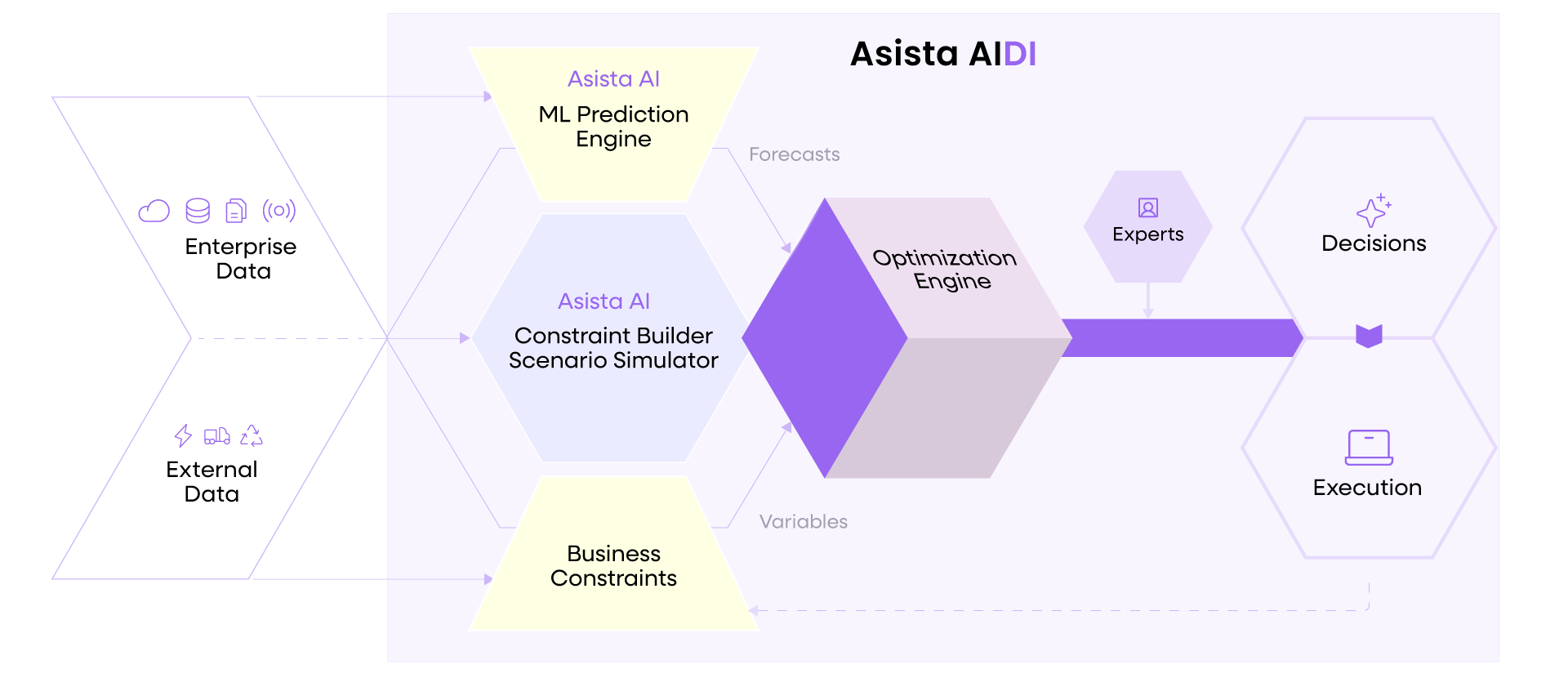 Asista AIDI

Enterprise Data

External Data

Asista AI
ML Prediction Engine

Asista AI
Constraint Builder
Scenario Simulator

Business Constraints

Forecasts

Variables

Optimization Engine

Experts

Decisions

Execution